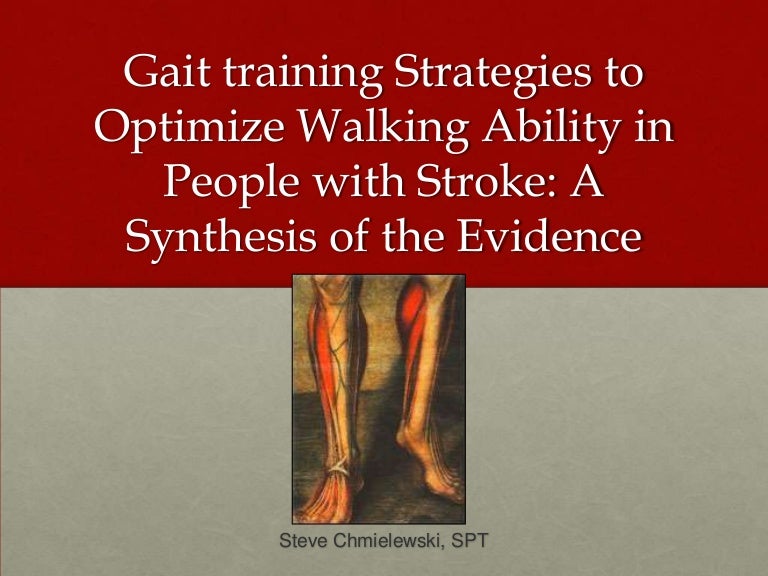 Gait training Strategies to Optimize Walking Ability in People with Stroke: A Synthesis of the Evidence

Steve Chmielewski, SPT